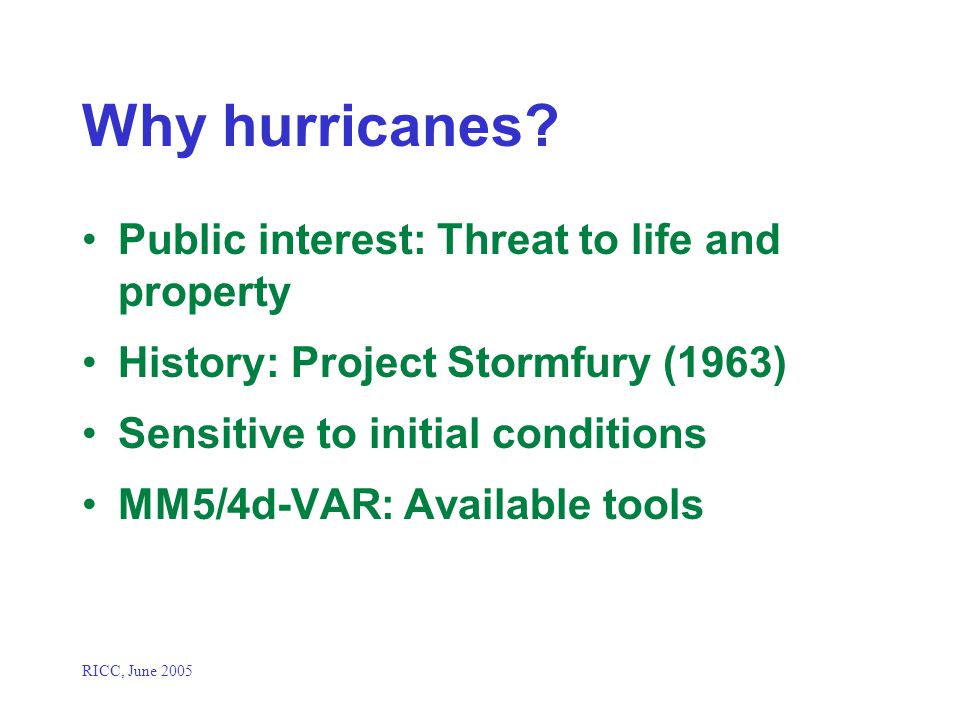 Why hurricanes?

• Public interest: Threat to life and property
• History: Project Stormfury (1963)
• Sensitive to initial conditions
• MM5/4d-VAR: Available tools

RICC, June 2005